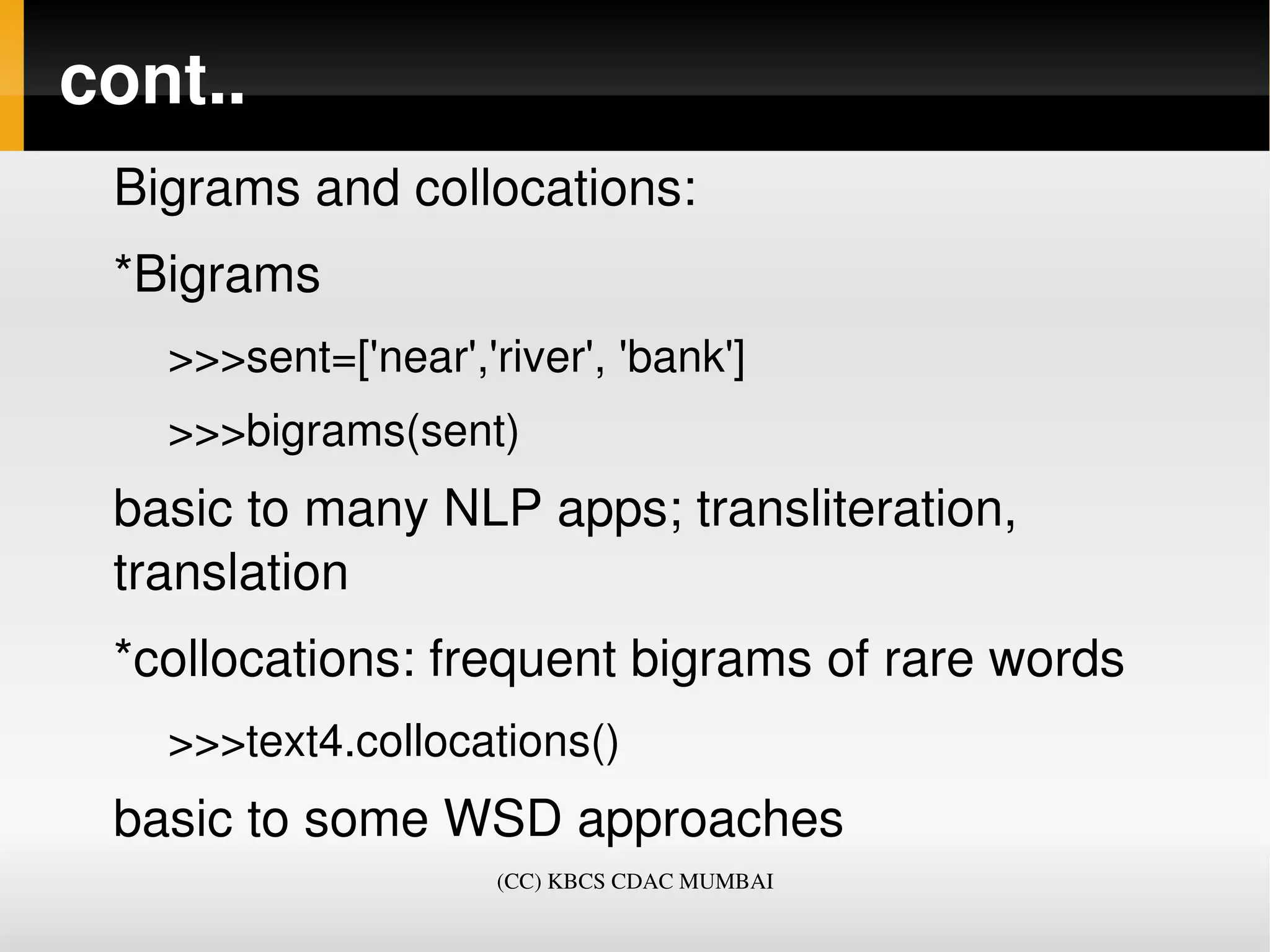 cont..

Bigrams and collocations:

*Bigrams

>>>sent=['near','river', 'bank']

>>>bigrams(sent)

basic to many NLP apps; transliteration, translation

*collocations: frequent bigrams of rare words

>>>text4.collocations()

basic to some WSD approaches

(CC) KBCS CDAC MUMBAI